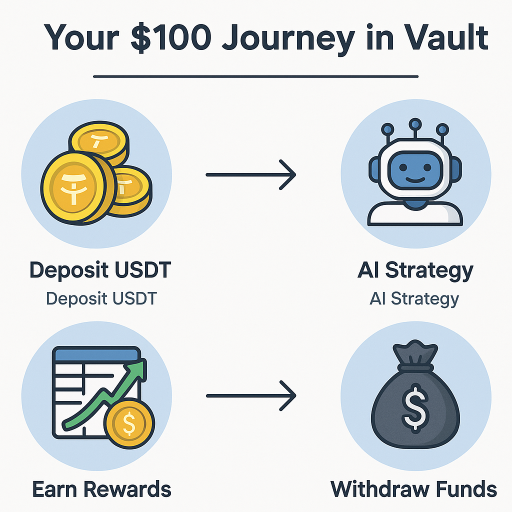 Your \$100 Journey in Vault

Deposit USDT
Deposit USDT

AI Strategy
AI Strategy

Earn Rewards

Withdraw Funds